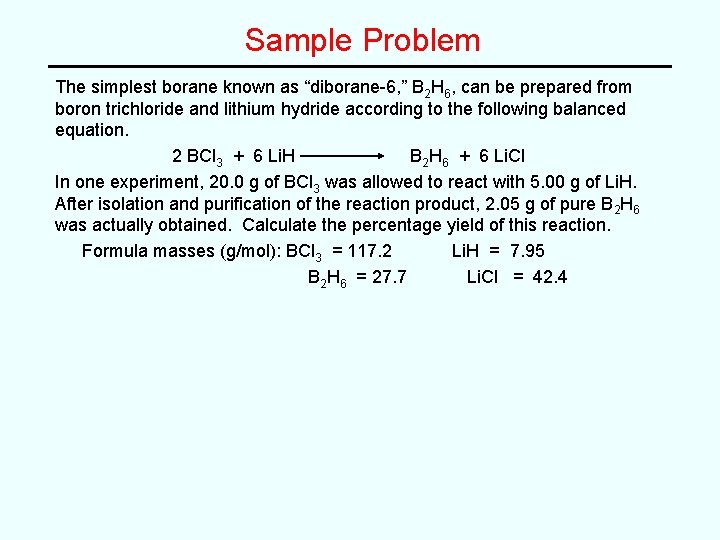 Sample Problem

The simplest borane known as “diborane-6,” $B_2H_6$, can be prepared from boron trichloride and lithium hydride according to the following balanced equation.

$2\ BCl_3 + 6\ LiH \longrightarrow B_2H_6 + 6\ LiCl$

In one experiment, 20.0 g of $BCl_3$ was allowed to react with 5.00 g of LiH. After isolation and purification of the reaction product, 2.05 g of pure $B_2H_6$ was actually obtained. Calculate the percentage yield of this reaction.

Formula masses (g/mol): $BCl_3$ = 117.2 LiH = 7.95

$B_2H_6$ = 27.7 LiCl = 42.4